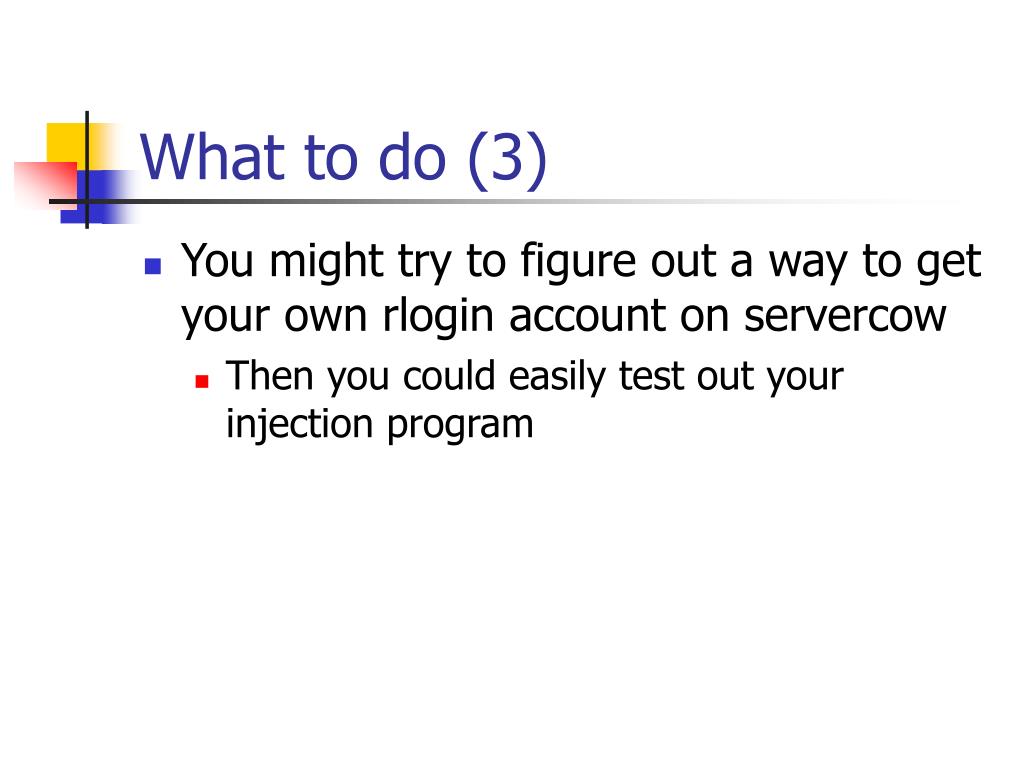 What to do (3)

You might try to figure out a way to get your own rlogin account on servercow

Then you could easily test out your injection program